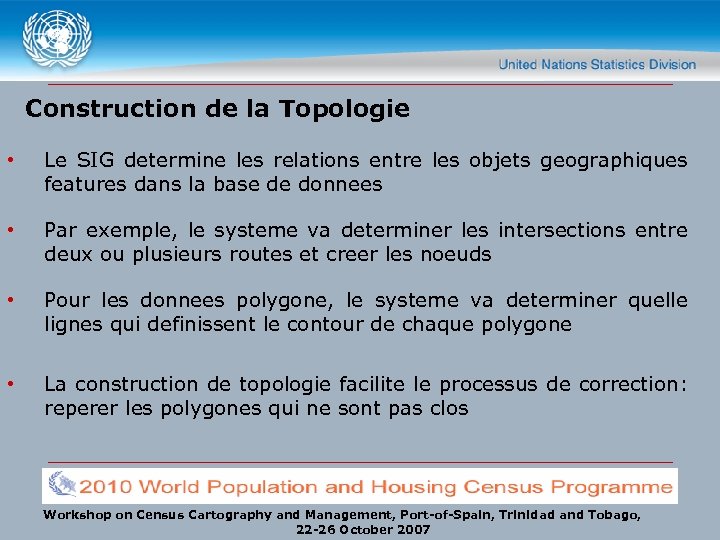 United Nations Statistics Division

Construction de la Topologie

• Le SIG determine les relations entre les objets geographiques features dans la base de donnees

• Par exemple, le systeme va determiner les intersections entre deux ou plusieurs routes et creer les noeuds

• Pour les donnees polygone, le systeme va determiner quelle lignes qui definissent le contour de chaque polygone

• La construction de topologie facilite le processus de correction: reperer les polygones qui ne sont pas clos

2010 World Population and Housing Census Programme

Workshop on Census Cartography and Management, Port-of-Spain, Trinidad and Tobago, 22-26 October 2007